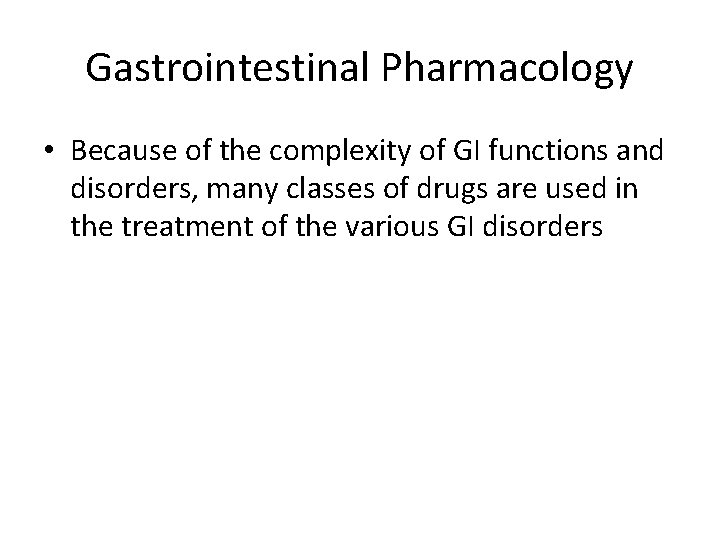 Gastrointestinal Pharmacology

• Because of the complexity of GI functions and disorders, many classes of drugs are used in the treatment of the various GI disorders